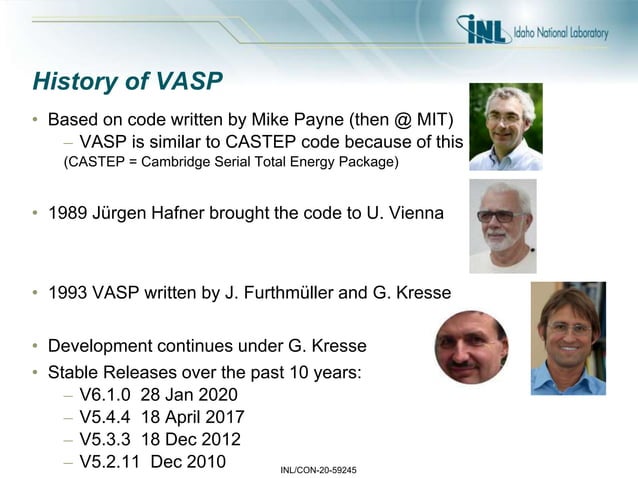 INL Idaho National Laboratory

History of VASP

• Based on code written by Mike Payne (then @ MIT)
  – VASP is similar to CASTEP code because of this
  (CASTEP = Cambridge Serial Total Energy Package)

• 1989 Jürgen Hafner brought the code to U. Vienna

• 1993 VASP written by J. Furthmüller and G. Kresse

• Development continues under G. Kresse
• Stable Releases over the past 10 years:
  – V6.1.0 28 Jan 2020
  – V5.4.4 18 April 2017
  – V5.3.3 18 Dec 2012
  – V5.2.11 Dec 2010

INL/CON-20-59245